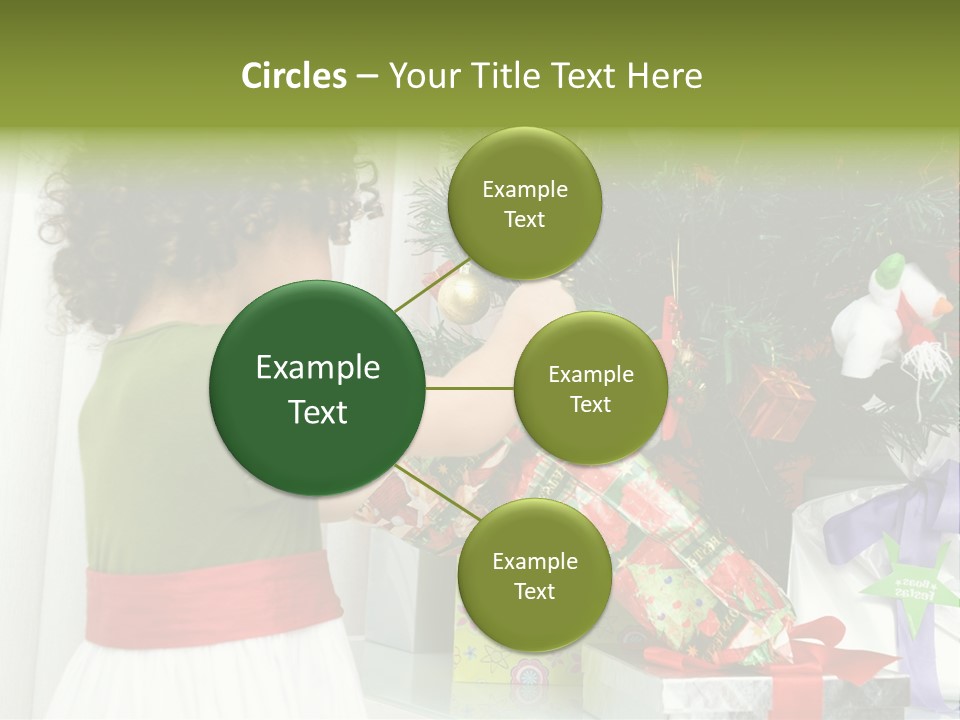 Circles – Your Title Text Here

Example Text

Example Text

Example Text

Example Text